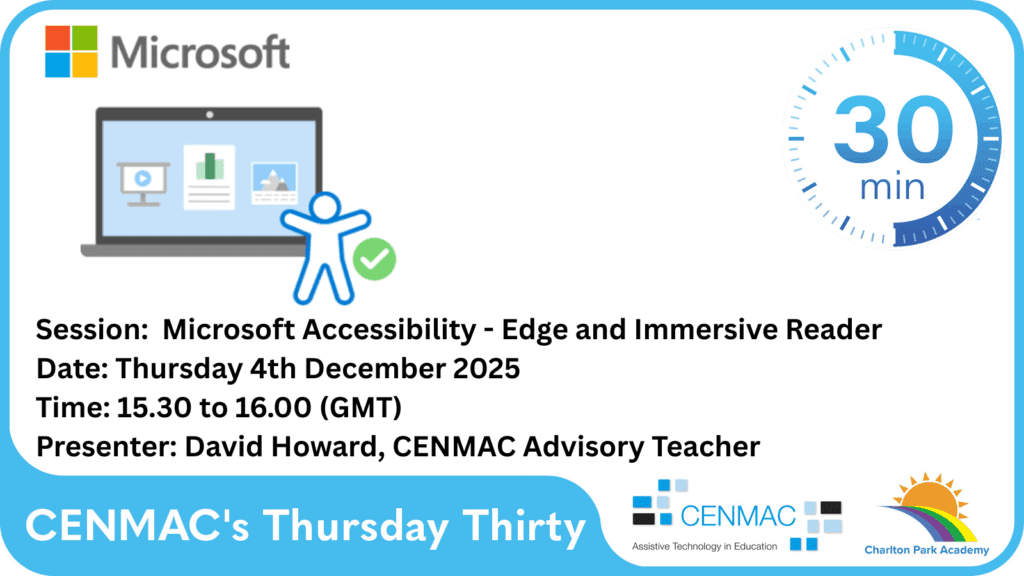 Microsoft

30
min

Session: Microsoft Accessibility - Edge and Immersive Reader
Date: Thursday 4th December 2025
Time: 15.30 to 16.00 (GMT)
Presenter: David Howard, CENMAC Advisory Teacher

CENMAC's Thursday Thirty

CENMAC
Assistive Technology in Education

Charlton Park Academy